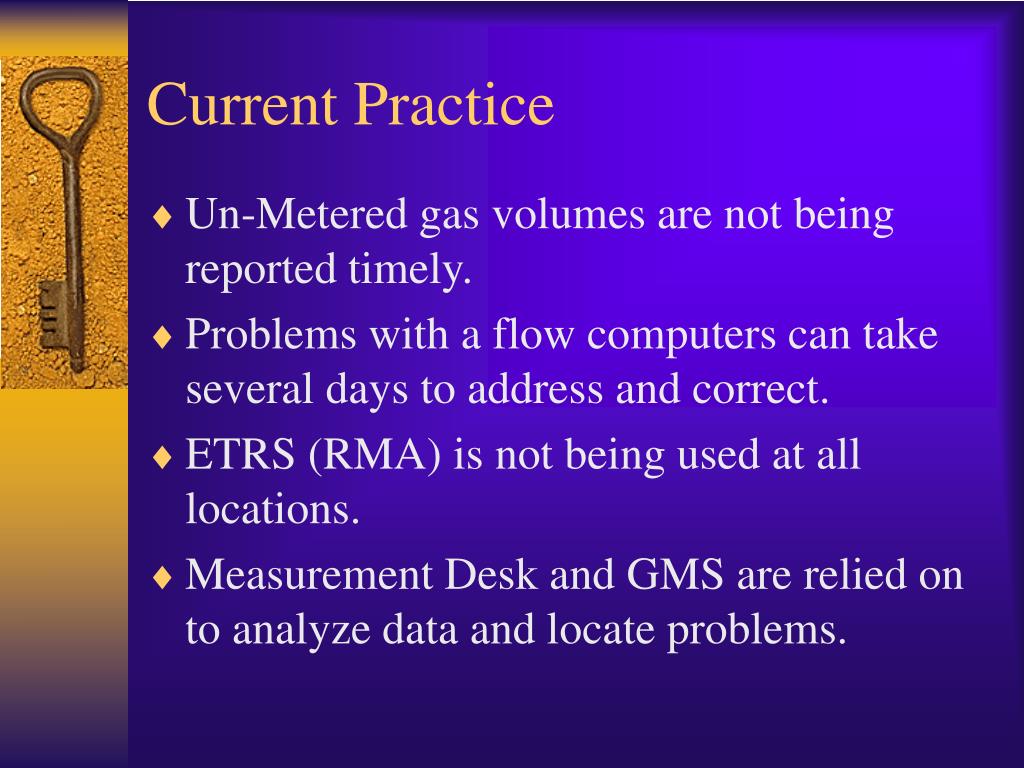 Current Practice

♦ Un-Metered gas volumes are not being reported timely.

♦ Problems with a flow computers can take several days to address and correct.

♦ ETRS (RMA) is not being used at all locations.

♦ Measurement Desk and GMS are relied on to analyze data and locate problems.